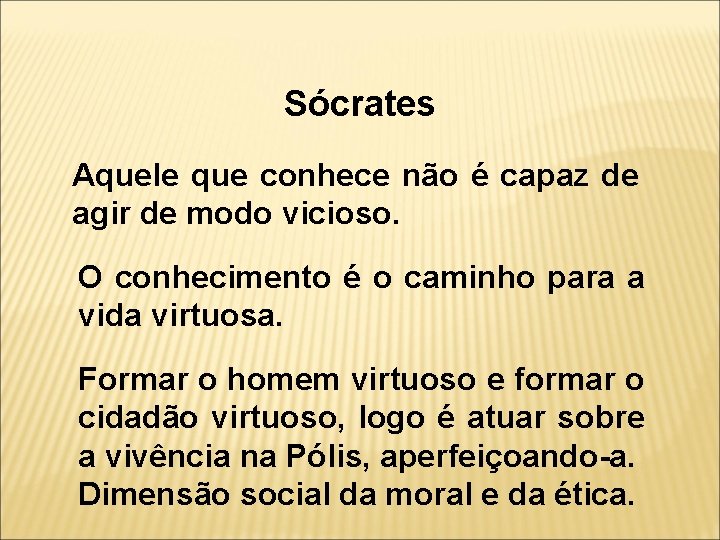 Sócrates

Aquele que conhece não é capaz de agir de modo vicioso.

O conhecimento é o caminho para a vida virtuosa.

Formar o homem virtuoso e formar o cidadão virtuoso, logo é atuar sobre a vivência na Pólis, aperfeiçoando-a. Dimensão social da moral e da ética.